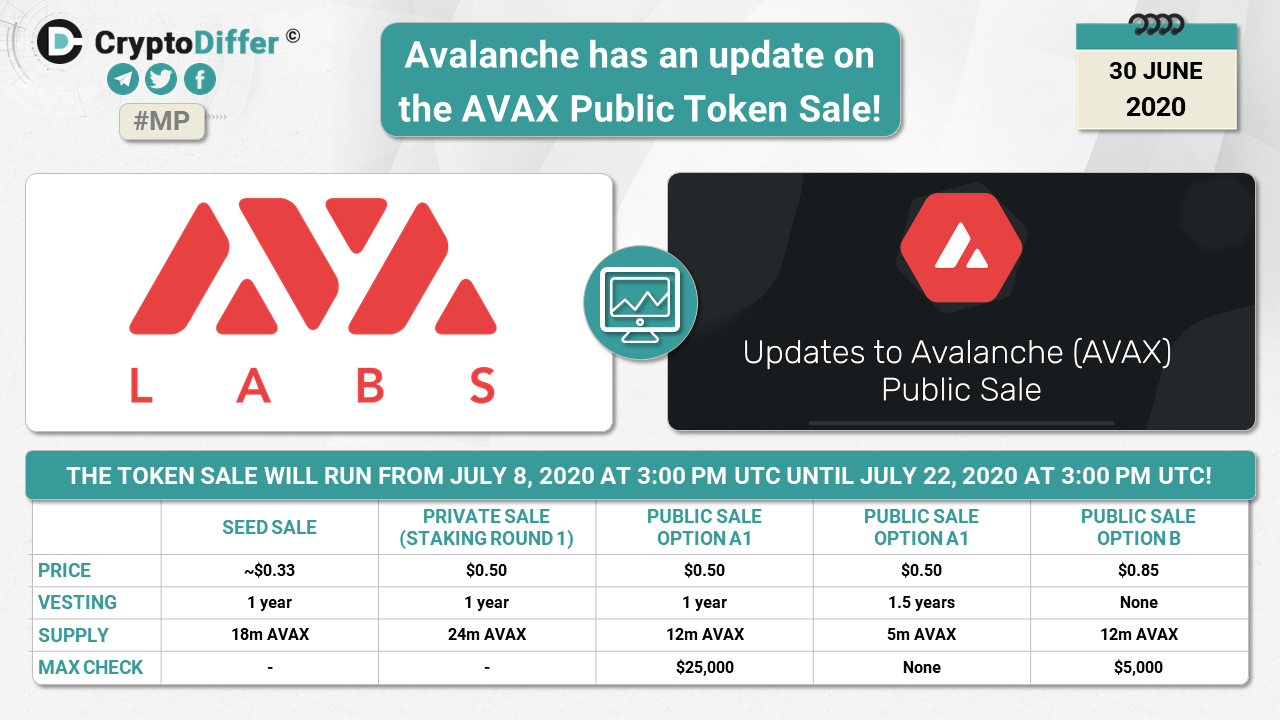 CryptoDiffer ©

#MP

Avalanche has an update on the AVAX Public Token Sale!

30 JUNE 2020

LABS

Updates to Avalanche (AVAX) Public Sale

THE TOKEN SALE WILL RUN FROM JULY 8, 2020 AT 3:00 PM UTC UNTIL JULY 22, 2020 AT 3:00 PM UTC!

| | SEED SALE | PRIVATE SALE (STAKING ROUND 1) | PUBLIC SALE OPTION A1 | PUBLIC SALE OPTION A1 | PUBLIC SALE OPTION B |
|---|---|---|---|---|---|
| PRICE | ~$0.33 | $0.50 | $0.50 | $0.50 | $0.85 |
| VESTING | 1 year | 1 year | 1 year | 1.5 years | None |
| SUPPLY | 18m AVAX | 24m AVAX | 12m AVAX | 5m AVAX | 12m AVAX |
| MAX CHECK | - | - | $25,000 | None | $5,000 |